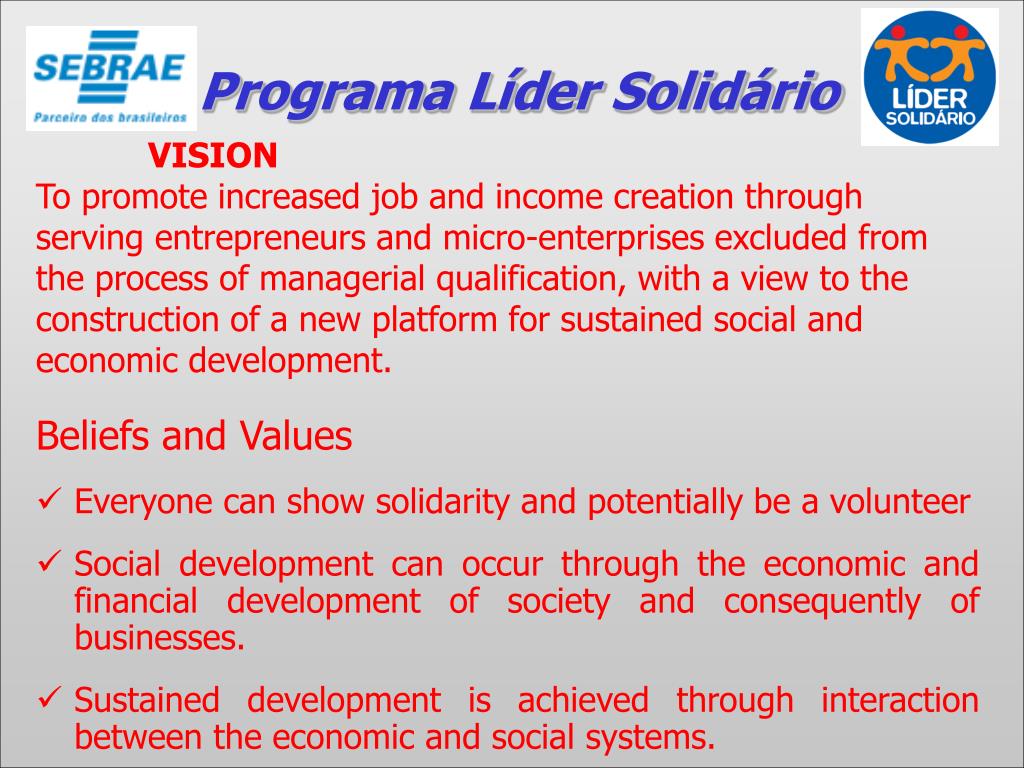 SEBRAE
Parceiro dos brasileiros

Programa Líder Solidário

LÍDER
SOLIDÁRIO

VISION
To promote increased job and income creation through serving entrepreneurs and micro-enterprises excluded from the process of managerial qualification, with a view to the construction of a new platform for sustained social and economic development.

Beliefs and Values

✓ Everyone can show solidarity and potentially be a volunteer

✓ Social development can occur through the economic and financial development of society and consequently of businesses.

✓ Sustained development is achieved through interaction between the economic and social systems.